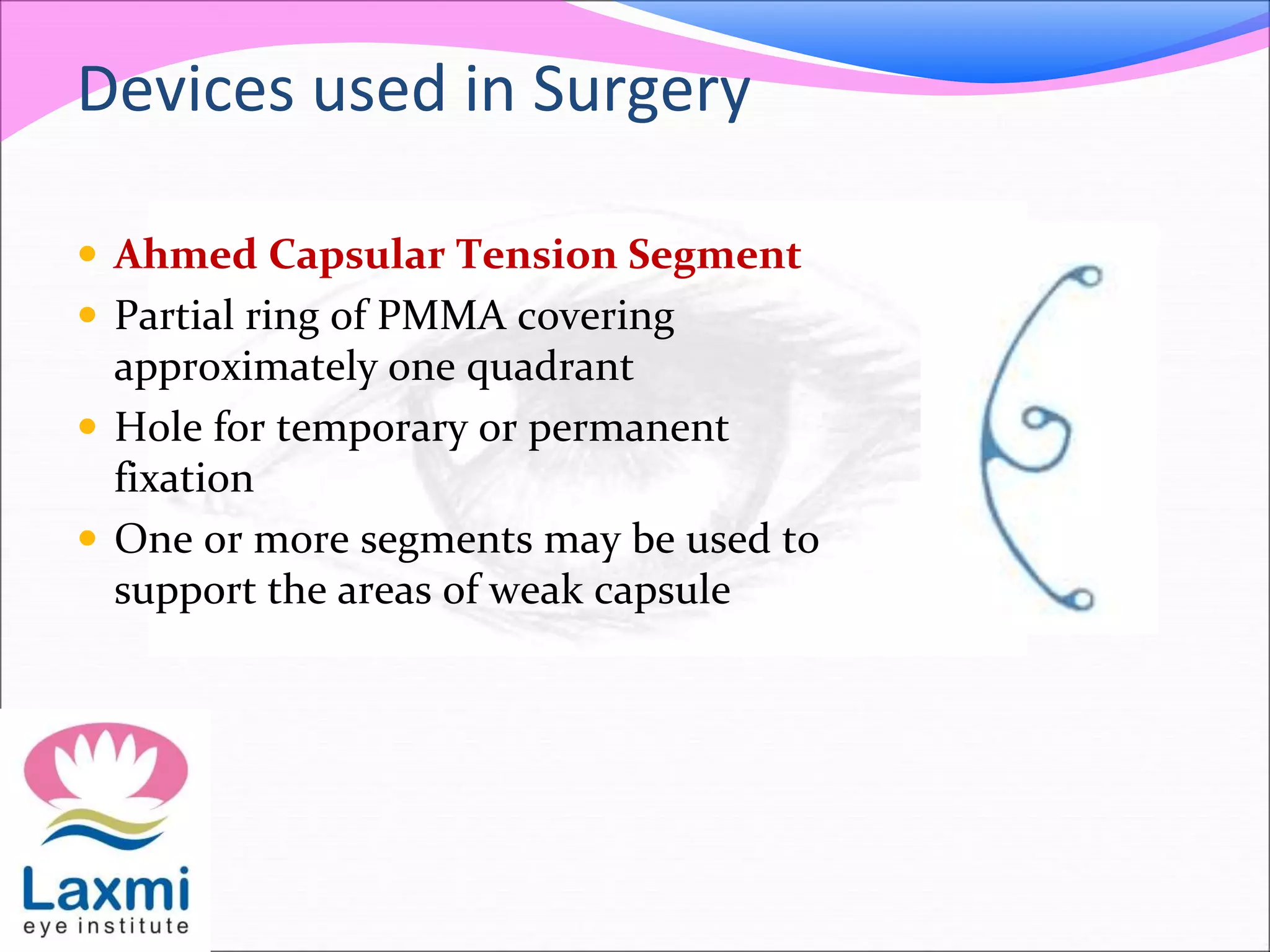 Devices used in Surgery

• Ahmed Capsular Tension Segment
• Partial ring of PMMA covering approximately one quadrant
• Hole for temporary or permanent fixation
• One or more segments may be used to support the areas of weak capsule

Laxmi
eye institute